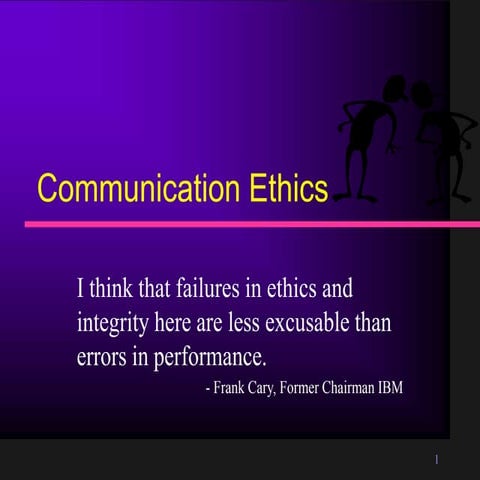 Communication Ethics

I think that failures in ethics and integrity here are less excusable than errors in performance.

- Frank Cary, Former Chairman IBM

1